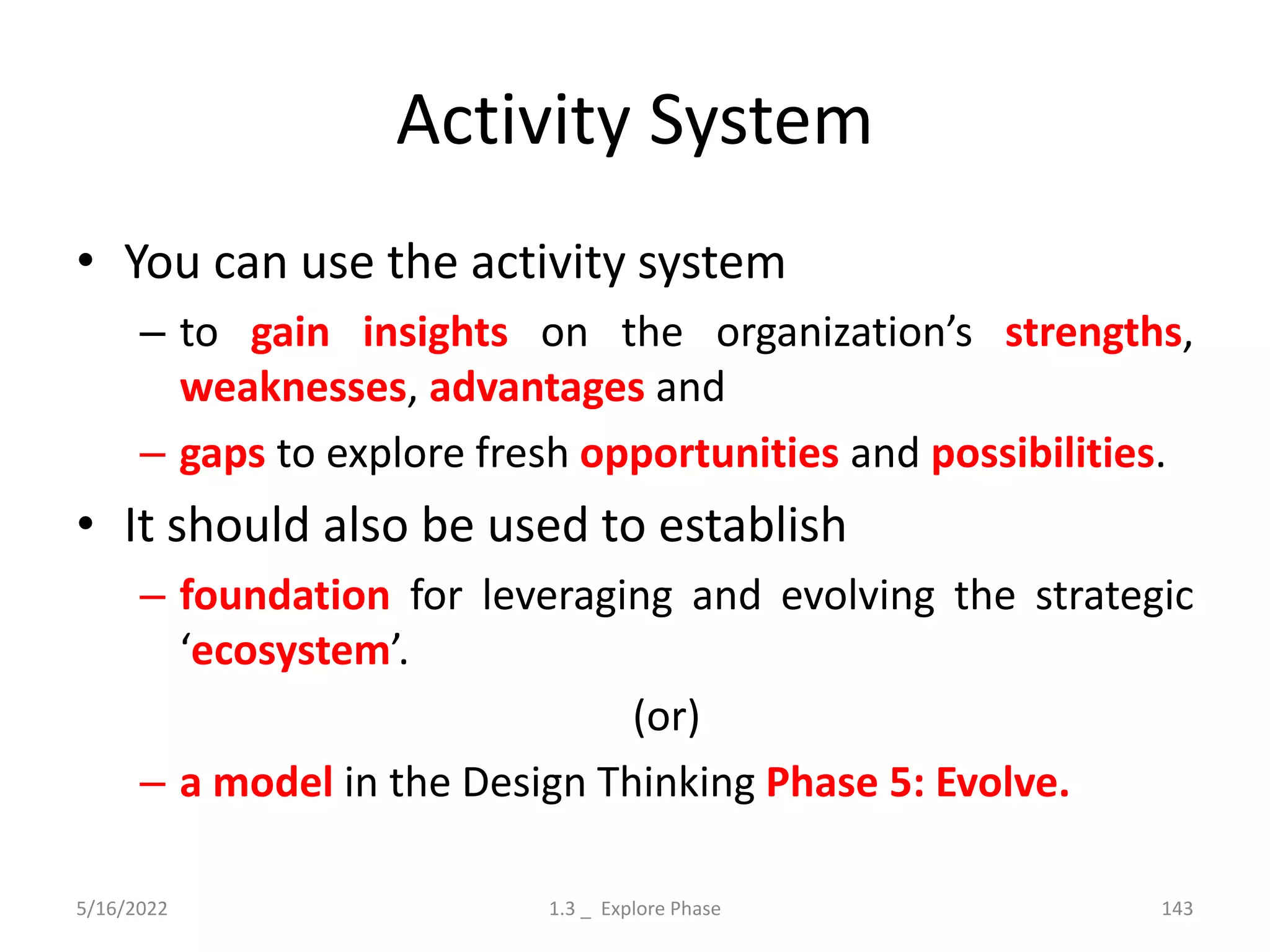 Activity System

• You can use the activity system

– to gain insights on the organization’s strengths, weaknesses, advantages and

– gaps to explore fresh opportunities and possibilities.

• It should also be used to establish

– foundation for leveraging and evolving the strategic ‘ecosystem’.

(or)

– a model in the Design Thinking Phase 5: Evolve.

5/16/2022 1.3 _ Explore Phase 143